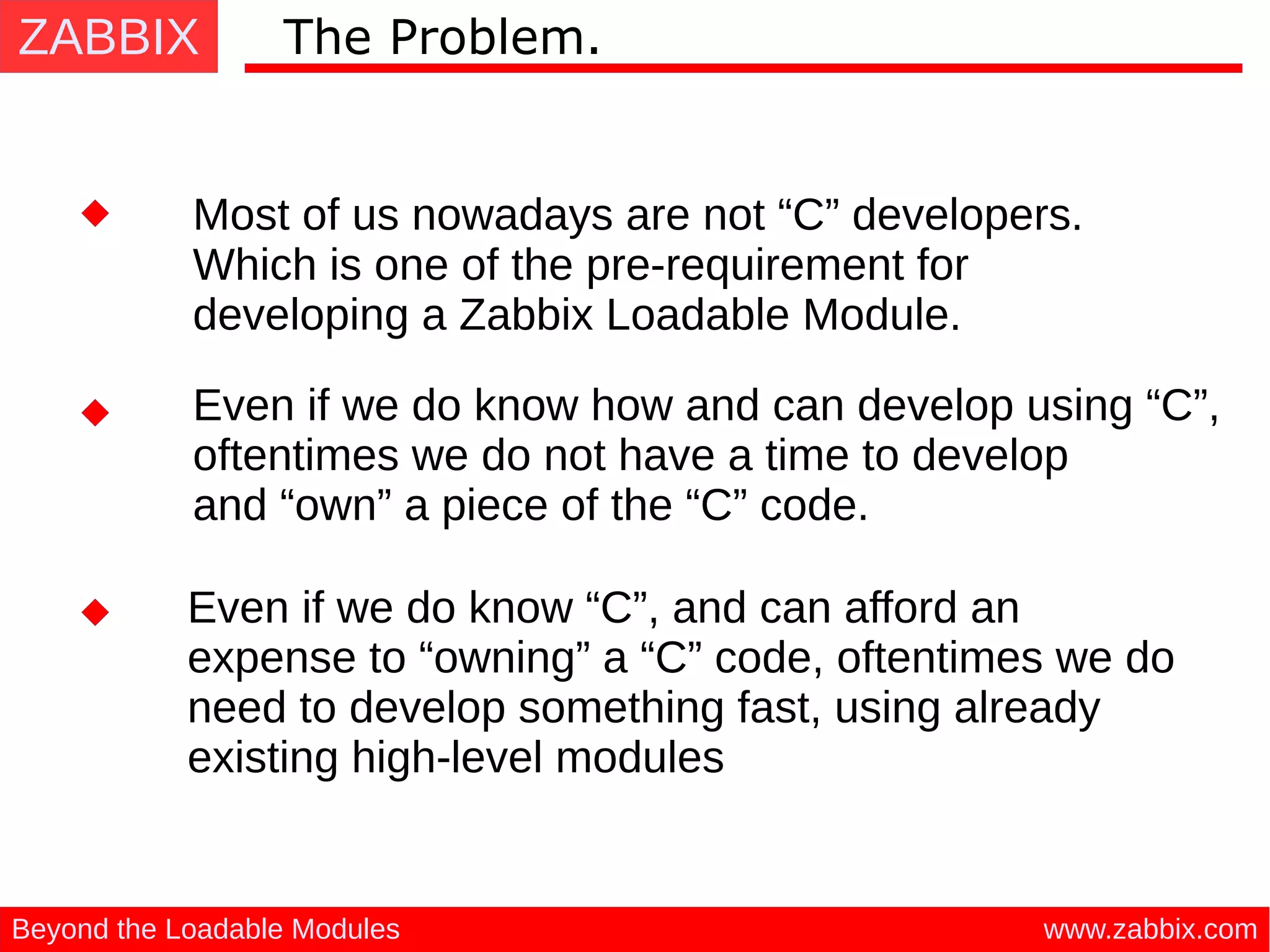 ZABBIX

The Problem.

◆ Most of us nowadays are not “C” developers. Which is one of the pre-requirement for developing a Zabbix Loadable Module.

◆ Even if we do know how and can develop using “C”, oftentimes we do not have a time to develop and “own” a piece of the “C” code.

◆ Even if we do know “C”, and can afford an expense to “owning” a “C” code, oftentimes we do need to develop something fast, using already existing high-level modules

Beyond the Loadable Modules

www.zabbix.com